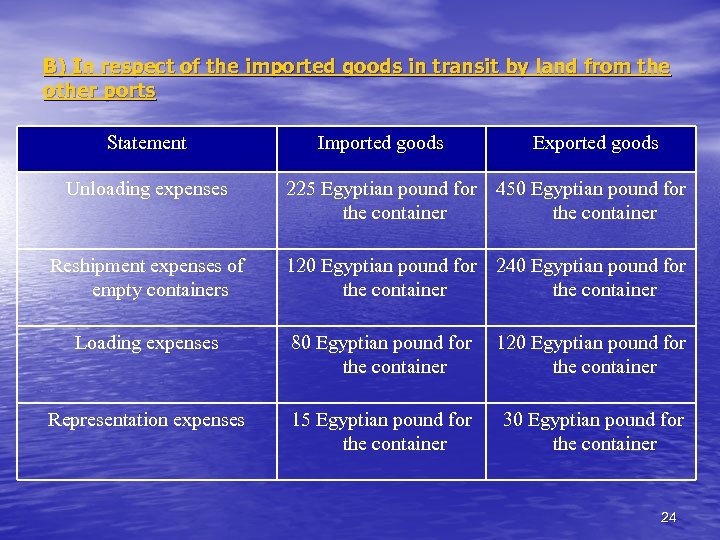 B) In respect of the imported goods in transit by land from the other ports

| Statement | Imported goods | Exported goods |
|---|---|---|
| Unloading expenses | 225 Egyptian pound for the container | 450 Egyptian pound for the container |
| Reshipment expenses of empty containers | 120 Egyptian pound for the container | 240 Egyptian pound for the container |
| Loading expenses | 80 Egyptian pound for the container | 120 Egyptian pound for the container |
| Representation expenses | 15 Egyptian pound for the container | 30 Egyptian pound for the container |

24